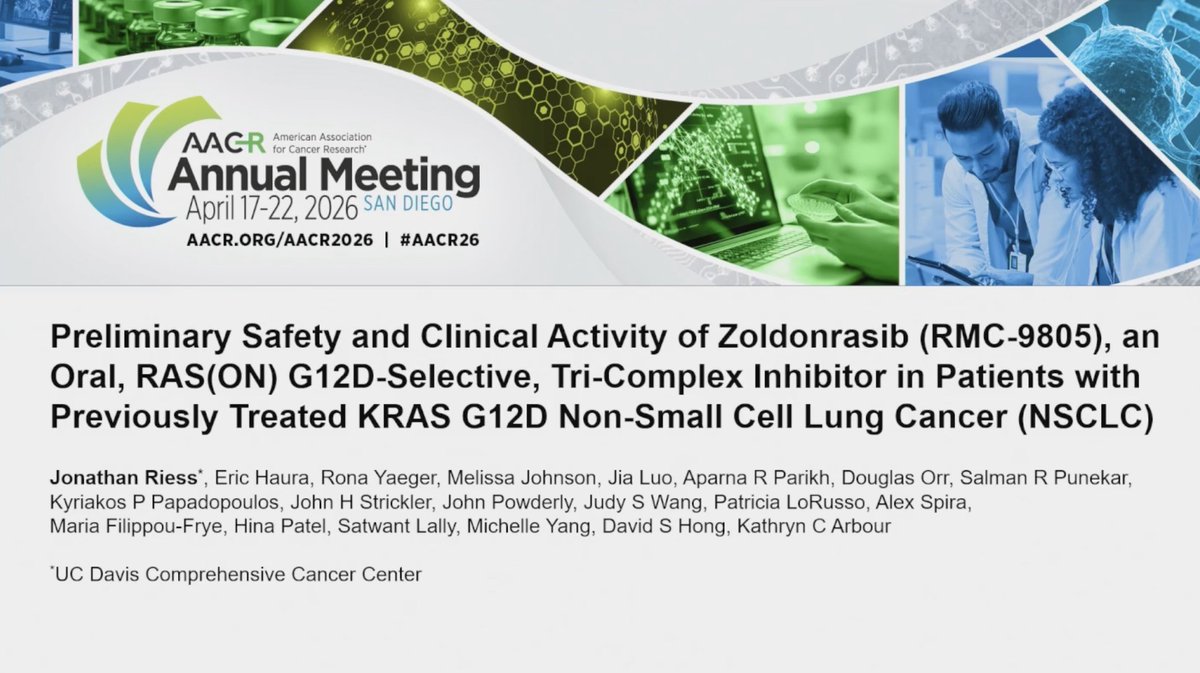 AACR American Association for Cancer Research®
Annual Meeting
April 17-22, 2026 SAN DIEGO
AACR.ORG/AACR2026 | #AACR26

Preliminary Safety and Clinical Activity of Zoldonrasib (RMC-9805), an Oral, RAS(ON) G12D-Selective, Tri-Complex Inhibitor in Patients with Previously Treated KRAS G12D Non-Small Cell Lung Cancer (NSCLC)

Jonathan Riess*, Eric Haura, Rona Yaeger, Melissa Johnson, Jia Luo, Aparna R Parikh, Douglas Orr, Salman R Punekar, Kyriakos P Papadopoulos, John H Strickler, John Powderly, Judy S Wang, Patricia LoRusso, Alex Spira, Maria Filippou-Frye, Hina Patel, Satwant Lally, Michelle Yang, David S Hong, Kathryn C Arbour

*UC Davis Comprehensive Cancer Center